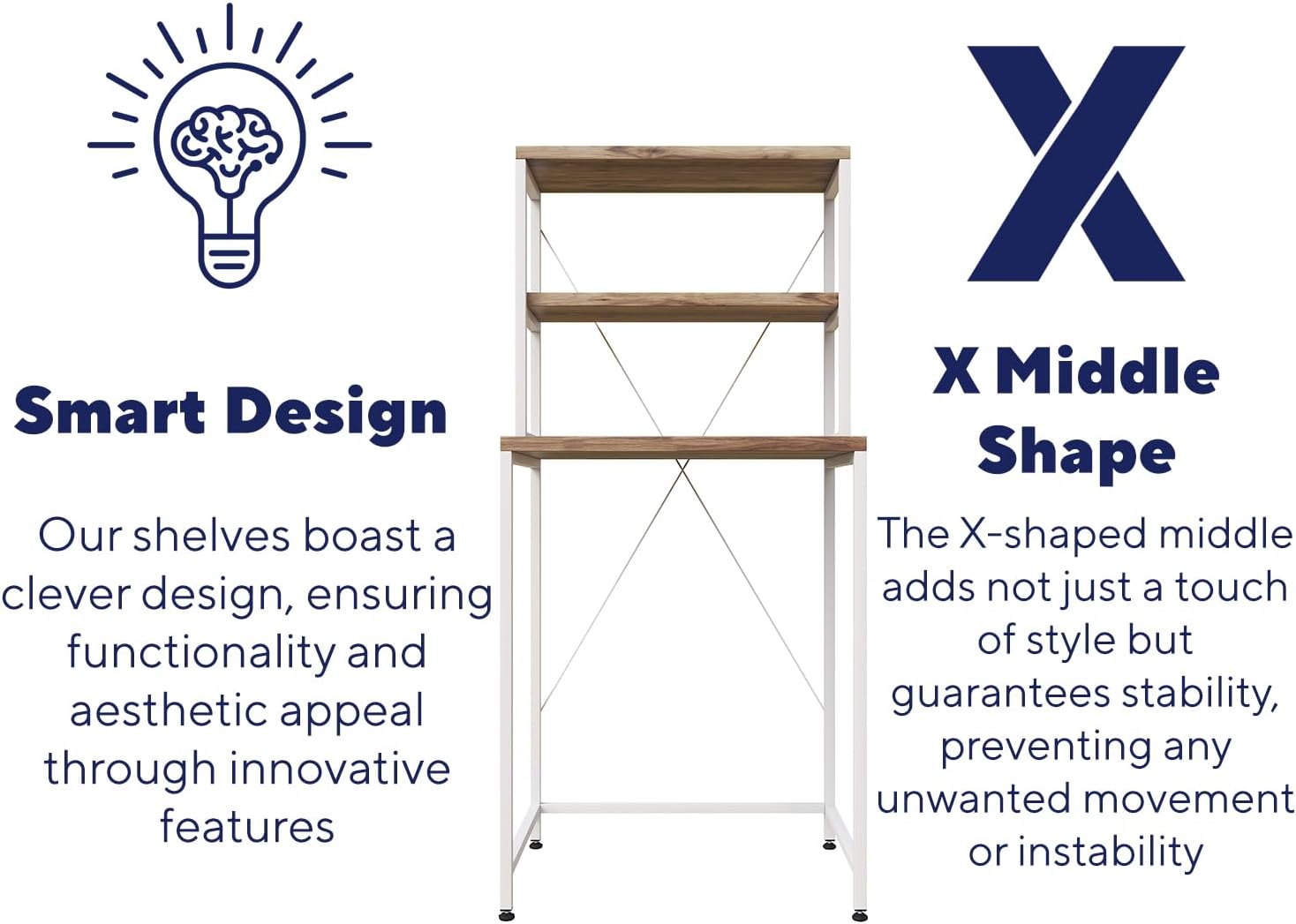 Smart Design

Our shelves boast a clever design, ensuring functionality and aesthetic appeal through innovative features

X Middle Shape

The X-shaped middle adds not just a touch of style but guarantees stability, preventing any unwanted movement or instability